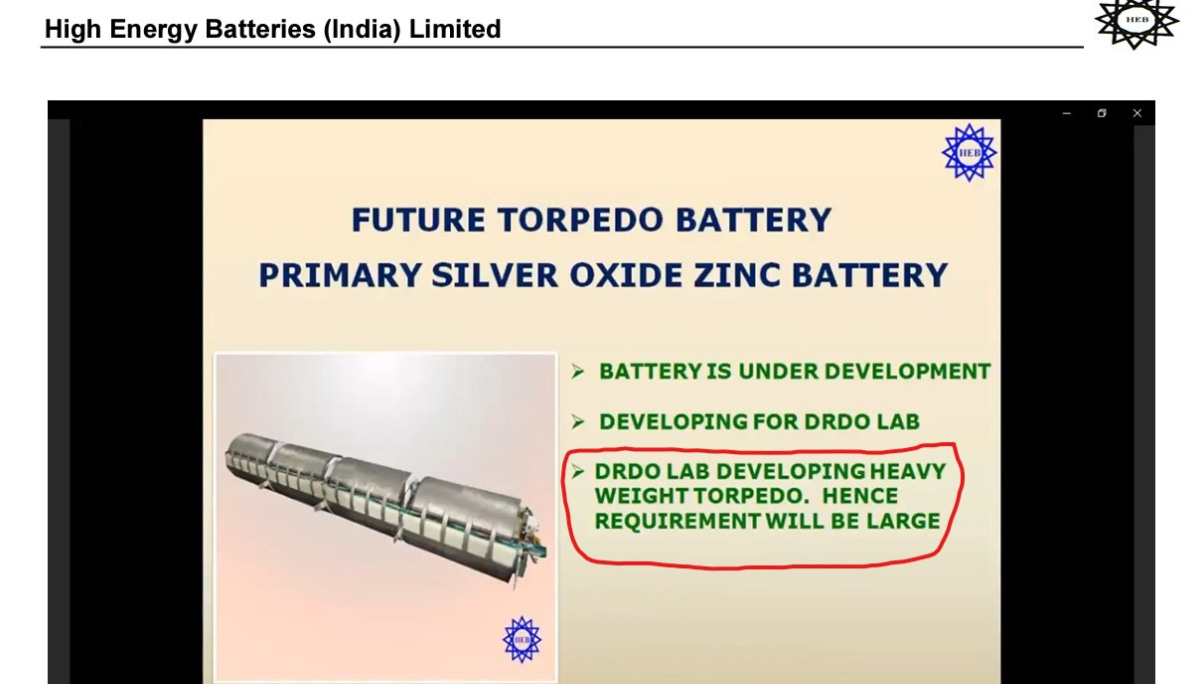 High Energy Batteries (India) Limited

HEB

HEB

FUTURE TORPEDO BATTERY
PRIMARY SILVER OXIDE ZINC BATTERY

➢ BATTERY IS UNDER DEVELOPMENT

➢ DEVELOPING FOR DRDO LAB

➢ DRDO LAB DEVELOPING HEAVY WEIGHT TORPEDO. HENCE REQUIREMENT WILL BE LARGE

HEB